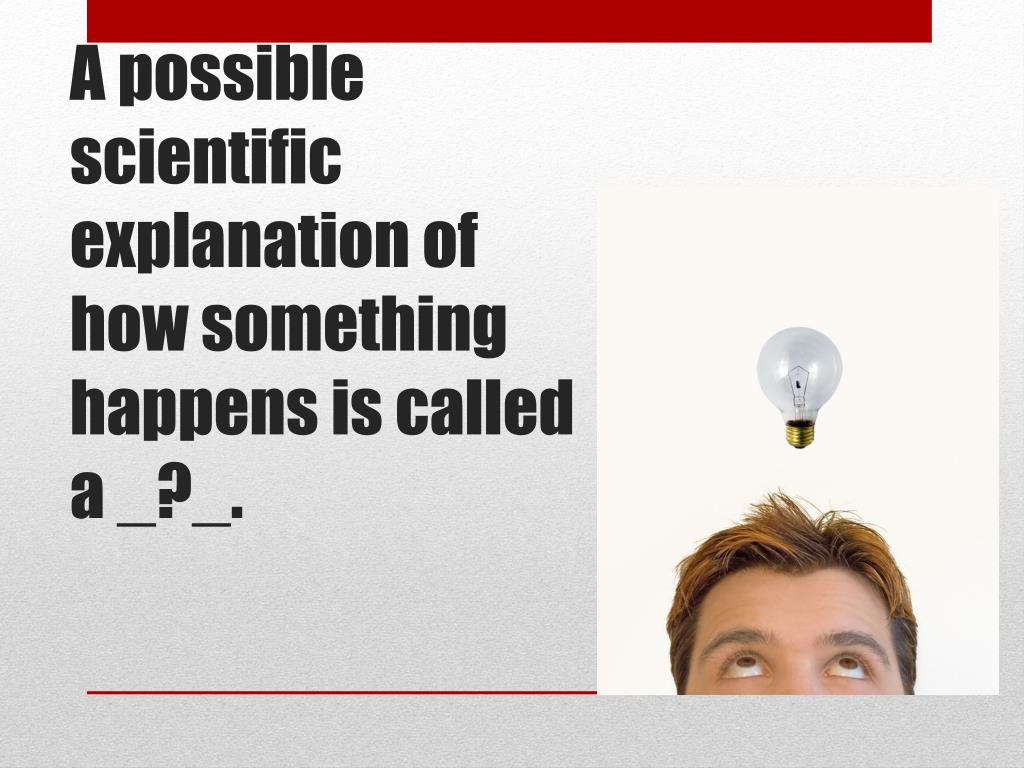 A possible scientific explanation of how something happens is called a _?_.